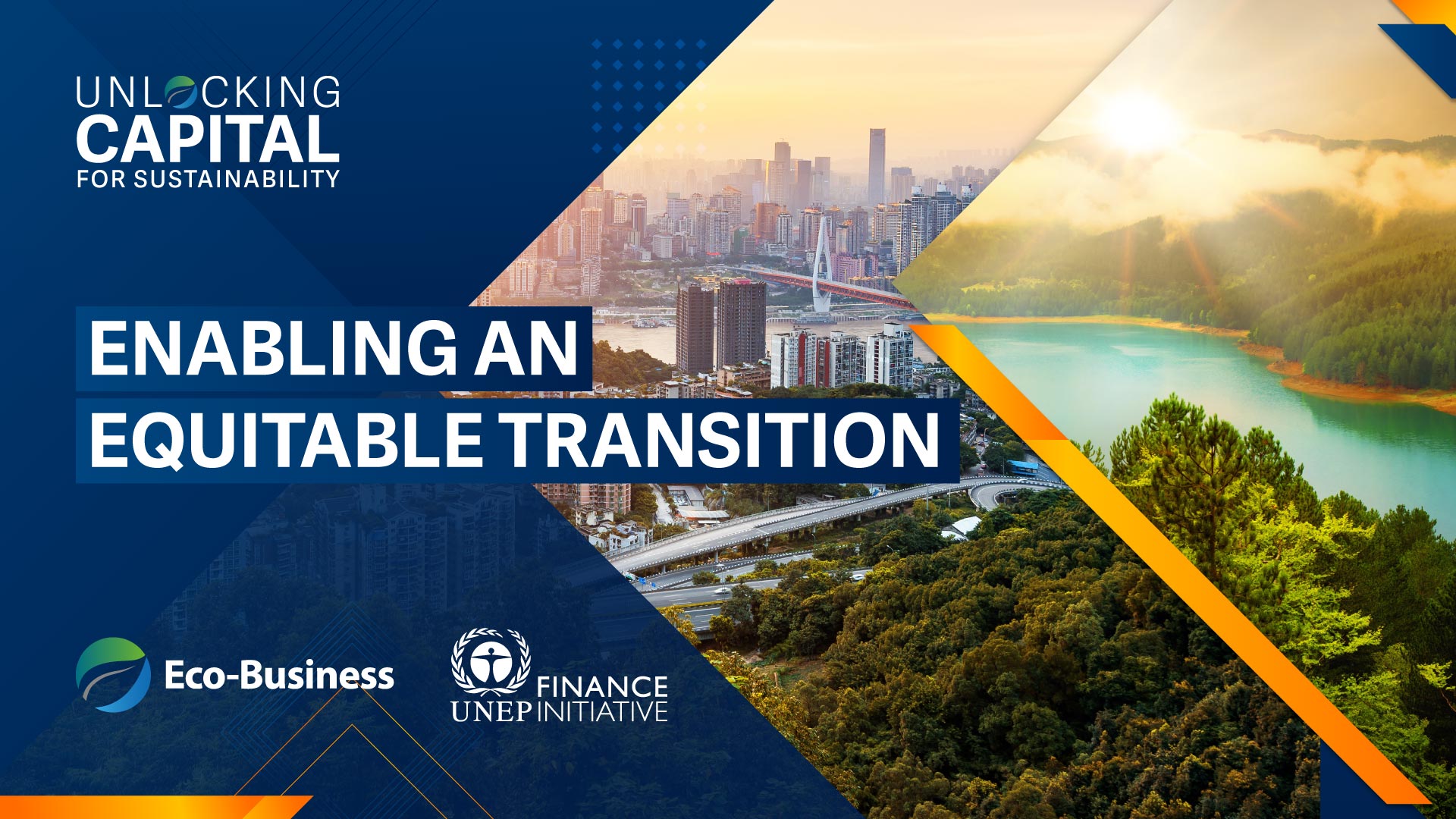 UNLOCKING
CAPITAL
FOR SUSTAINABILITY

ENABLING AN
EQUITABLE TRANSITION

Eco-Business

UNEP FINANCE INITIATIVE